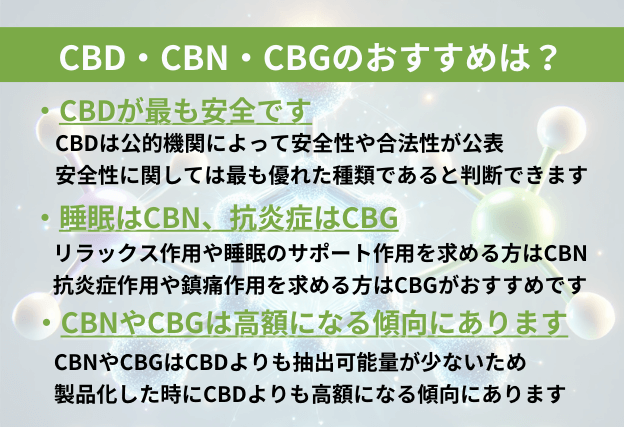 CBD・CBN・CBGのおすすめは？

・CBDが最も安全です
CBDは公的機関によって安全性や合法性が公表
安全性に関しては最も優れた種類であると判断できます

・睡眠はCBN、抗炎症はCBG
リラックス作用や睡眠のサポート作用を求める方はCBN
抗炎症作用や鎮痛作用を求める方はCBGがおすすめです

・CBNやCBGは高額になる傾向にあります
CBNやCBGはCBDよりも抽出可能量が少ないため
製品化した時にCBDよりも高額になる傾向にあります